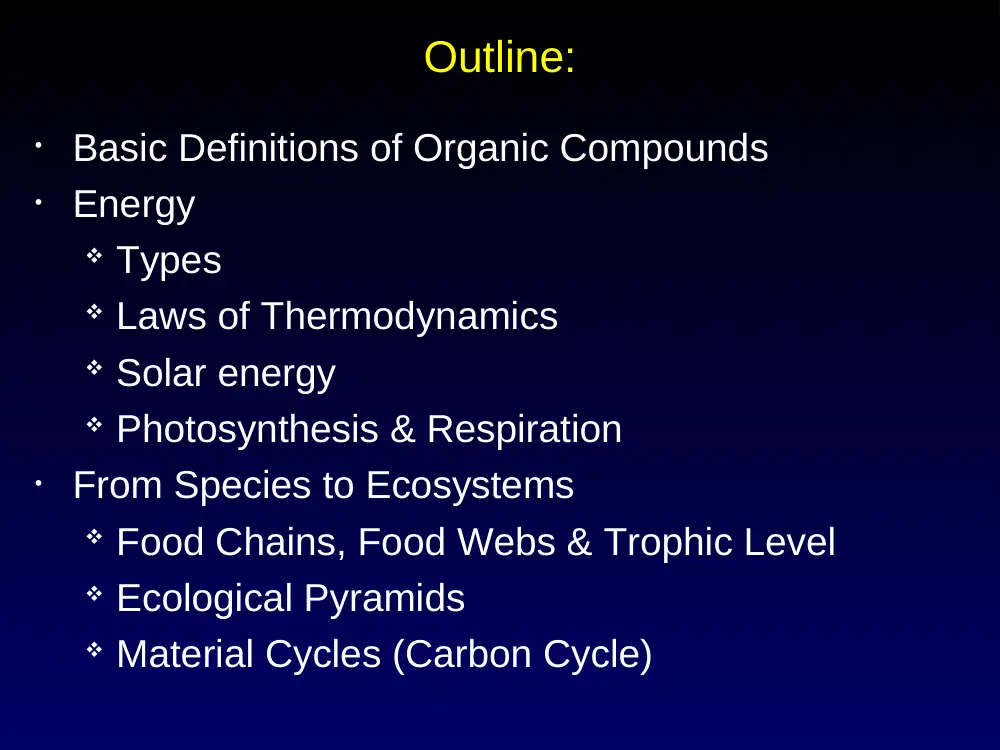 Outline:

• Basic Definitions of Organic Compounds
• Energy
❖ Types
❖ Laws of Thermodynamics
❖ Solar energy
❖ Photosynthesis & Respiration
• From Species to Ecosystems
❖ Food Chains, Food Webs & Trophic Level
❖ Ecological Pyramids
❖ Material Cycles (Carbon Cycle)